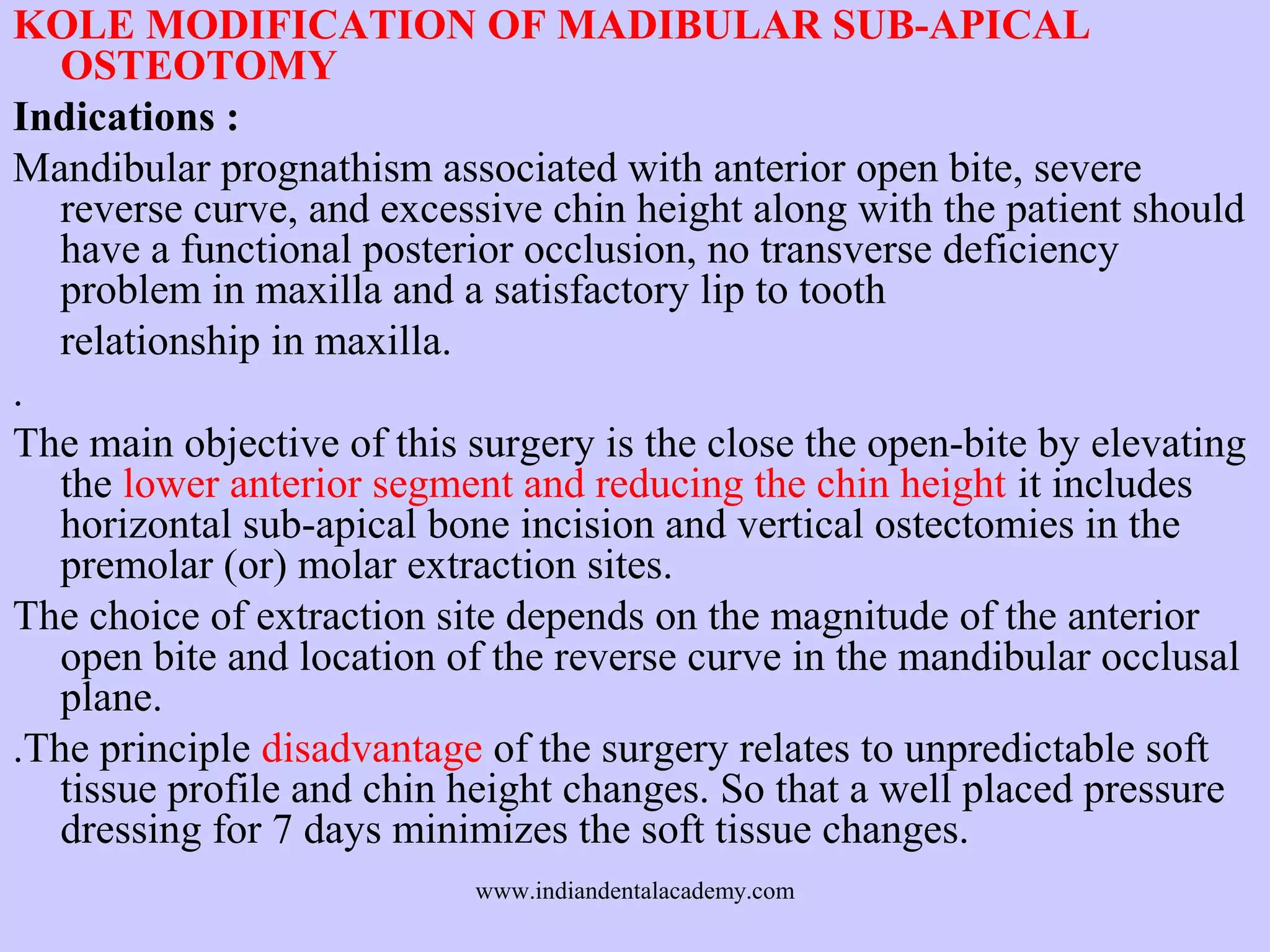 KOLE MODIFICATION OF MADIBULAR SUB-APICAL OSTEOTOMY

Indications :

Mandibular prognathism associated with anterior open bite, severe reverse curve, and excessive chin height along with the patient should have a functional posterior occlusion, no transverse deficiency problem in maxilla and a satisfactory lip to tooth

relationship in maxilla.

.

The main objective of this surgery is the close the open-bite by elevating the lower anterior segment and reducing the chin height it includes horizontal sub-apical bone incision and vertical ostectomies in the premolar (or) molar extraction sites.

The choice of extraction site depends on the magnitude of the anterior open bite and location of the reverse curve in the mandibular occlusal plane.

.The principle disadvantage of the surgery relates to unpredictable soft tissue profile and chin height changes. So that a well placed pressure dressing for 7 days minimizes the soft tissue changes.

www.indiandentalacademy.com